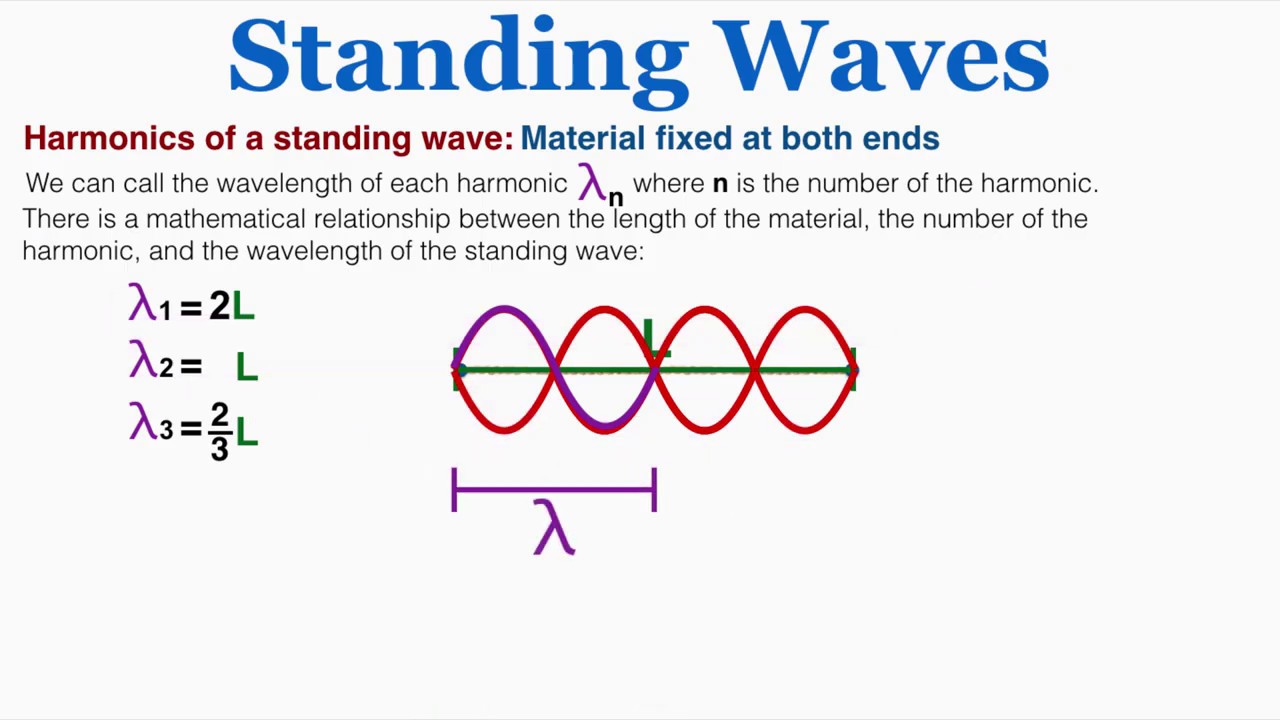 Standing Waves

Harmonics of a standing wave: Material fixed at both ends

We can call the wavelength of each harmonic $\lambda_n$ where **n** is the number of the harmonic. There is a mathematical relationship between the length of the material, the number of the harmonic, and the wavelength of the standing wave:

$\lambda_1 = 2L$

$\lambda_2 = L$

$\lambda_3 = \frac{2}{3}L$

L

$\lambda$